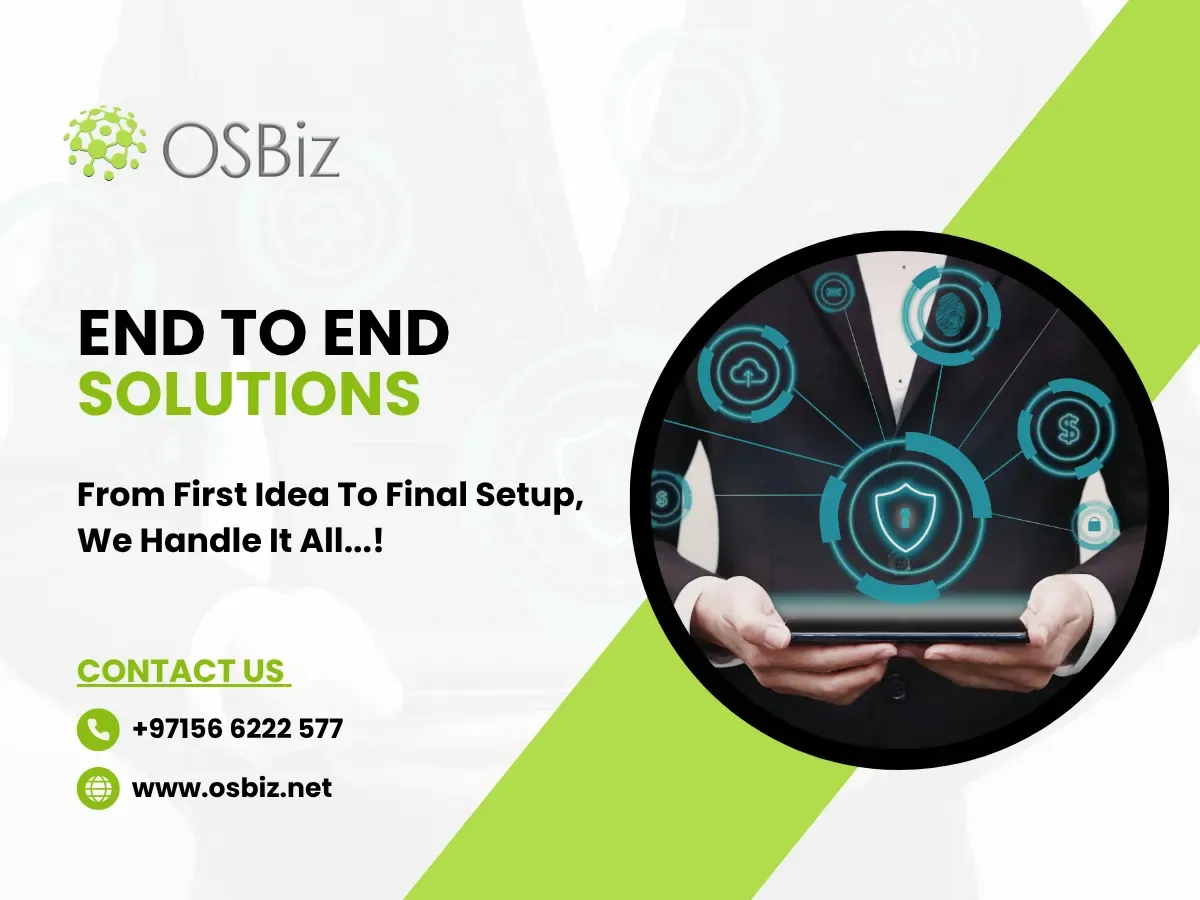 OSBiz

END TO END
SOLUTIONS

From First Idea To Final Setup, We Handle It All...!

CONTACT US

+97156 6222 577

www.osbiz.net